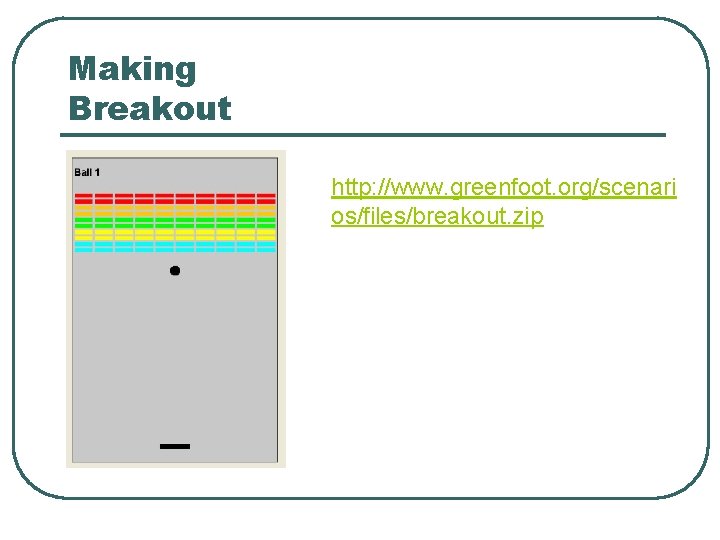 Making Breakout

Ball 1

http://www.greenfoot.org/scenarios/files/breakout.zip